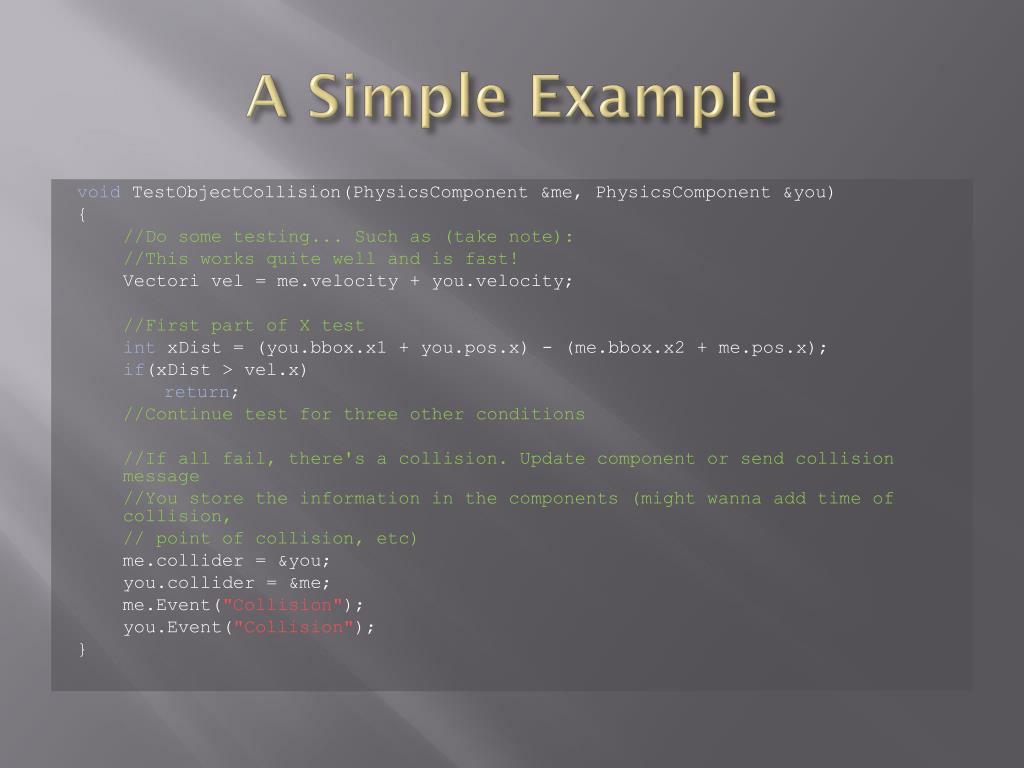 A Simple Example

void TestObjectCollision(PhysicsComponent &me, PhysicsComponent &you)
{
//Do some testing... Such as (take note):
//This works quite well and is fast!
Vectori vel = me.velocity + you.velocity;

//First part of X test
int xDist = (you.bbox.x1 + you.pos.x) - (me.bbox.x2 + me.pos.x);
if(xDist > vel.x)
return;
//Continue test for three other conditions

//If all fail, there's a collision. Update component or send collision message
//You store the information in the components (might wanna add time of collision,
// point of collision, etc)
me.collider = &you;
you.collider = &me;
me.Event("Collision");
you.Event("Collision");
}